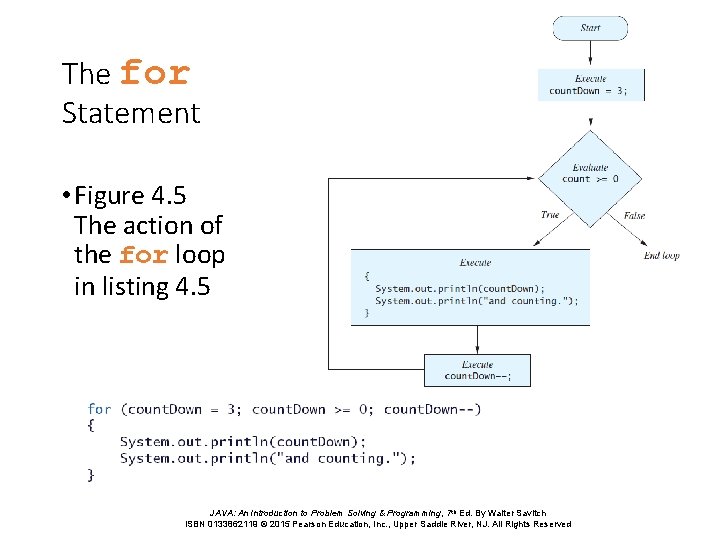 The for Statement

• Figure 4.5 The action of the for loop in listing 4.5

Start

Execute
countDown = 3;

Evaluate
count >= 0

True

False

End loop

Execute
{
System.out.println(countDown);
System.out.println("and counting.");
}

Execute
countDown--;

for (countDown = 3; countDown >= 0; countDown--)
{
System.out.println(countDown);
System.out.println("and counting.");
}

JAVA: An Introduction to Problem Solving & Programming, 7th Ed. By Walter Savitch
ISBN 0133862119 © 2015 Pearson Education, Inc., Upper Saddle River, NJ. All Rights Reserved